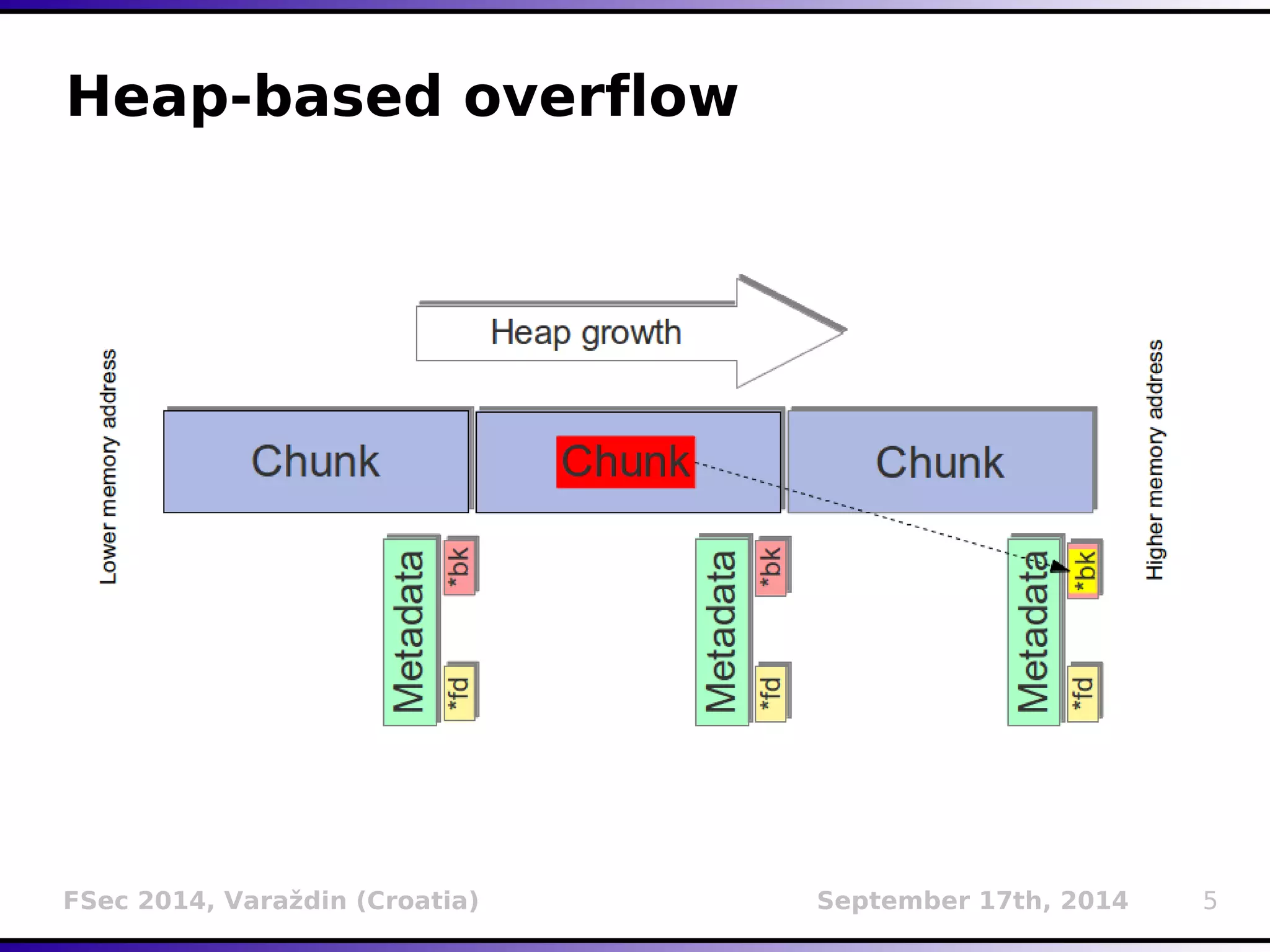 Heap-based overflow

Heap growth

Lower memory address

Chunk

Chunk

Chunk

Higher memory address

Metadata

*bk

*fd

Metadata

*bk

*fd

Metadata

*bk

*fd

FSec 2014, Varaždin (Croatia)

September 17th, 2014

5